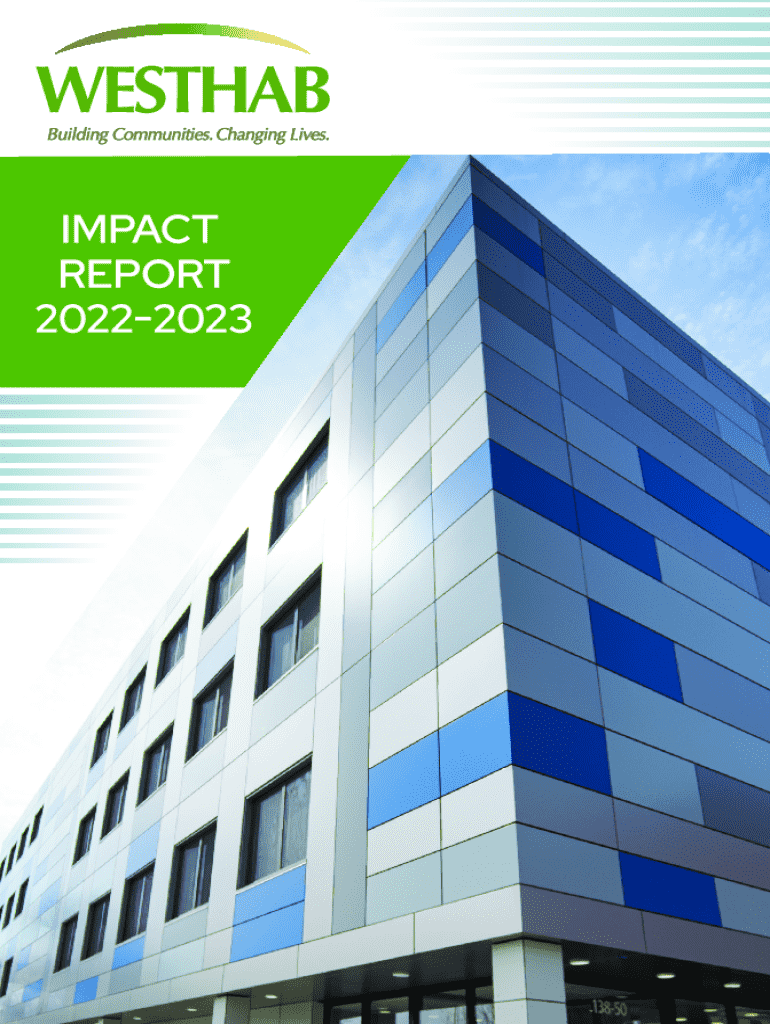 WESTHAB
Building Communities. Changing Lives.

IMPACT
REPORT
2022-2023

138-50